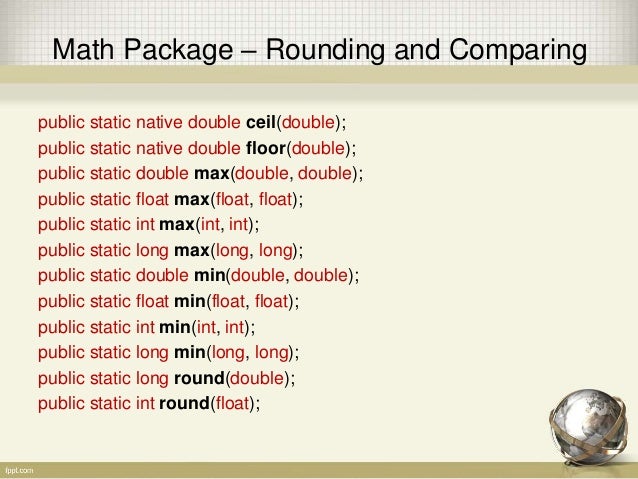 Math Package – Rounding and Comparing

public static native double ceil(double);
public static native double floor(double);
public static double max(double, double);
public static float max(float, float);
public static int max(int, int);
public static long max(long, long);
public static double min(double, double);
public static float min(float, float);
public static int min(int, int);
public static long min(long, long);
public static long round(double);
public static int round(float);

fppt.com